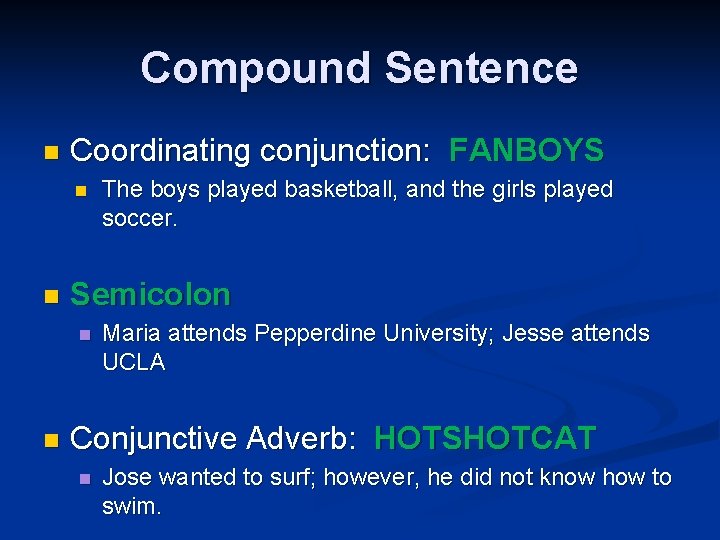 Compound Sentence

Coordinating conjunction: FANBOYS

The boys played basketball, and the girls played soccer.

Semicolon

Maria attends Pepperdine University; Jesse attends UCLA

Conjunctive Adverb: HOTSHOTCAT

Jose wanted to surf; however, he did not know how to swim.